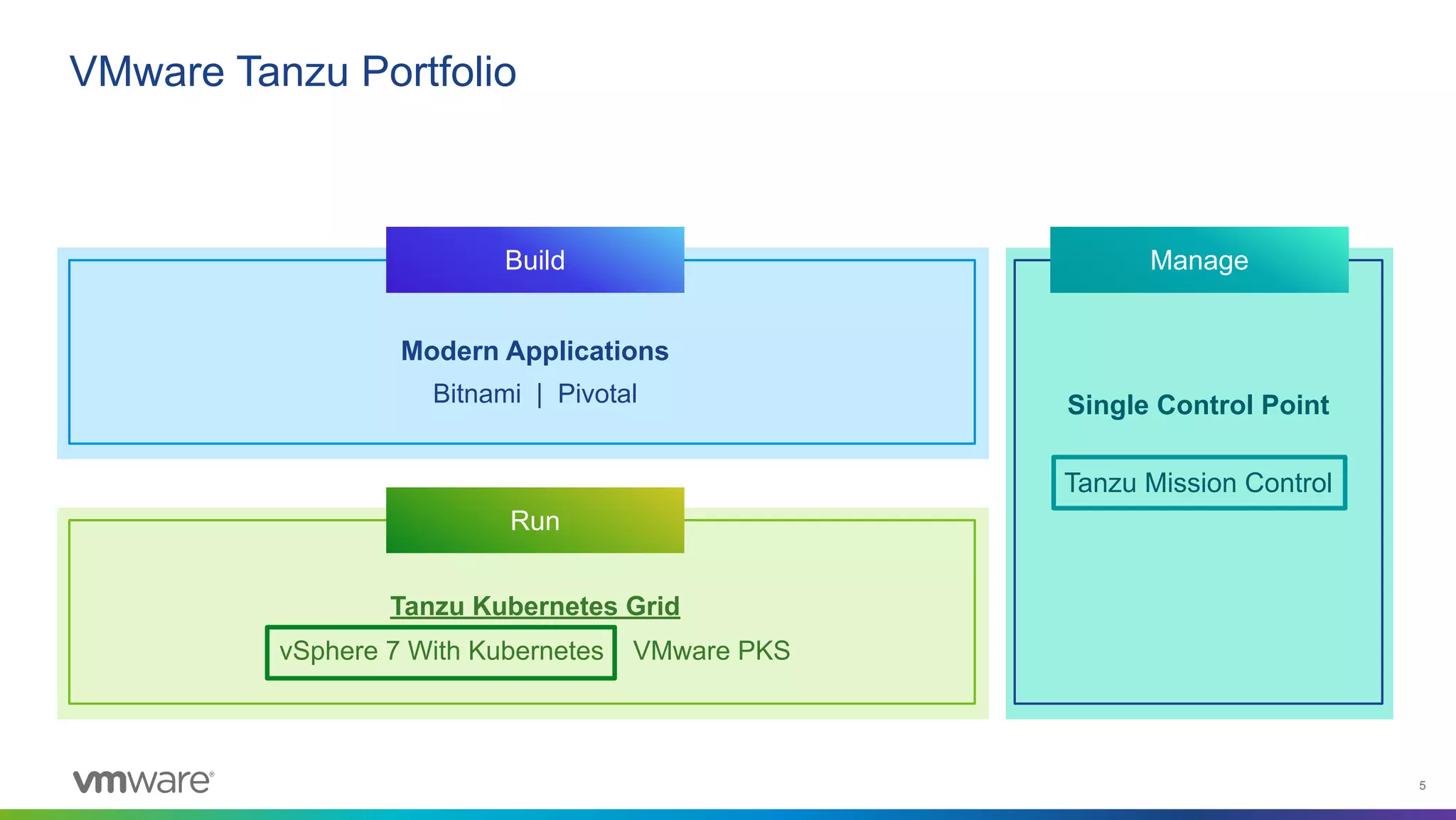 VMware Tanzu Portfolio

Build

Modern Applications

Bitnami | Pivotal

Run

Tanzu Kubernetes Grid

vSphere 7 With Kubernetes

VMware PKS

Manage

Single Control Point

Tanzu Mission Control

vmware®

5